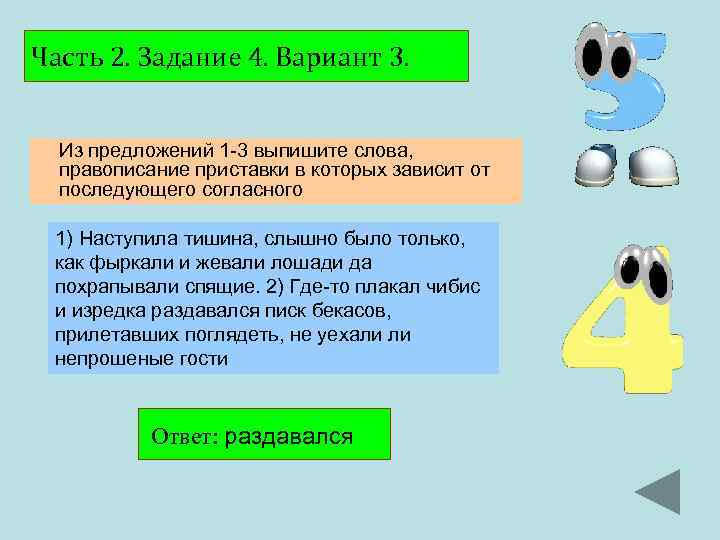 Часть 2. Задание 4. Вариант 3.

Из предложений 1-3 выпишите слова, правописание приставки в которых зависит от последующего согласного

1) Наступила тишина, слышно было только, как фыркали и жевали лошади да похрапывали спящие. 2) Где-то плакал чибис и изредка раздавался писк бекасов, прилетавших поглядеть, не уехали ли непрошеные гости

Ответ: раздавался